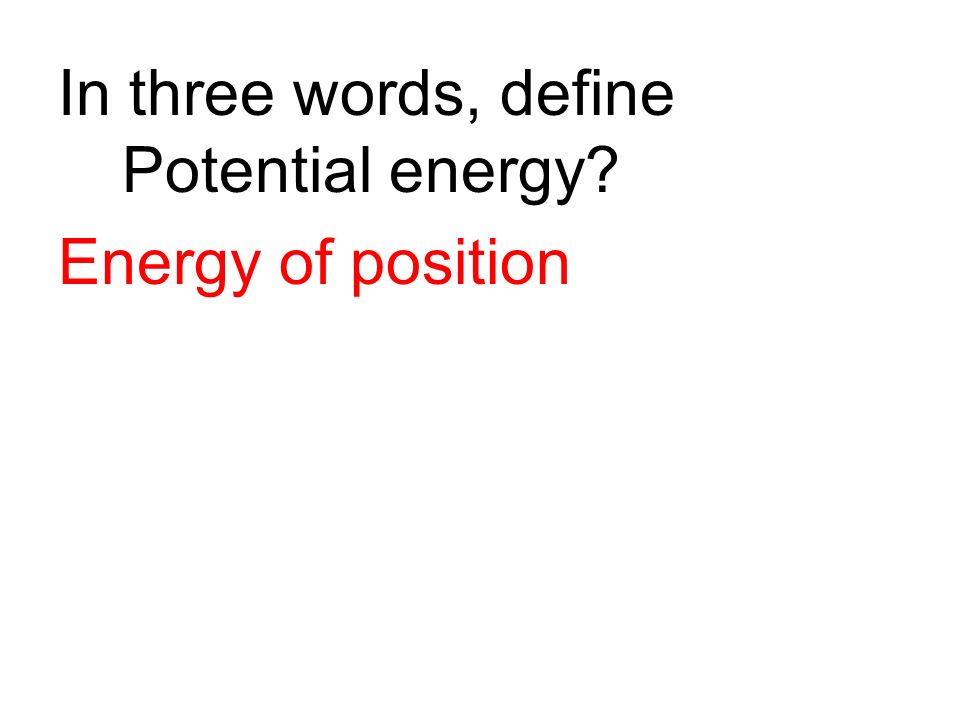 In three words, define Potential energy?

Energy of position